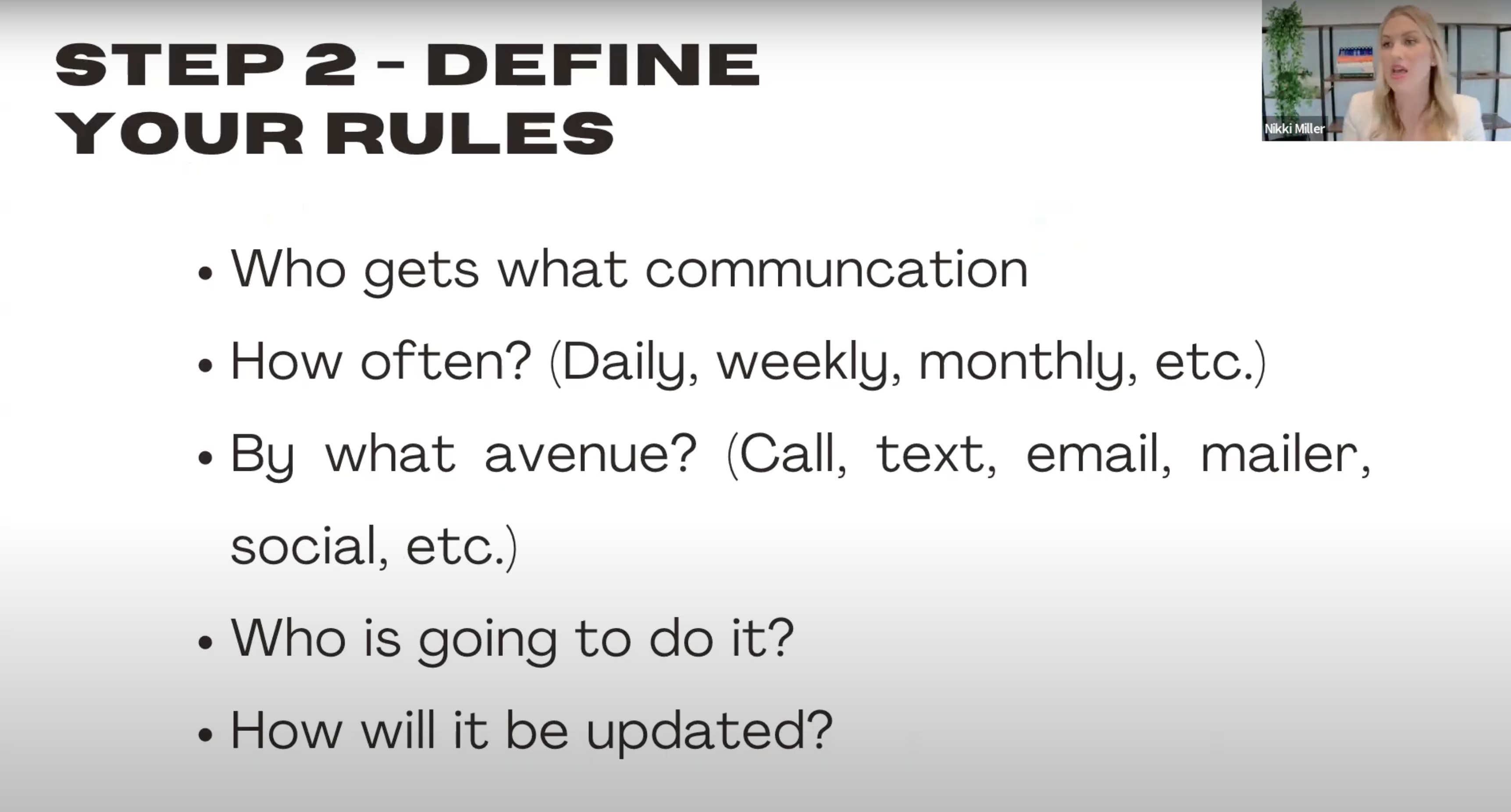 STEP 2 - DEFINE YOUR RULES

Nikki Miller

• Who gets what communcation

• How often? (Daily, weekly, monthly, etc.)

• By what avenue? (Call, text, email, mailer, social, etc.)

• Who is going to do it?

• How will it be updated?